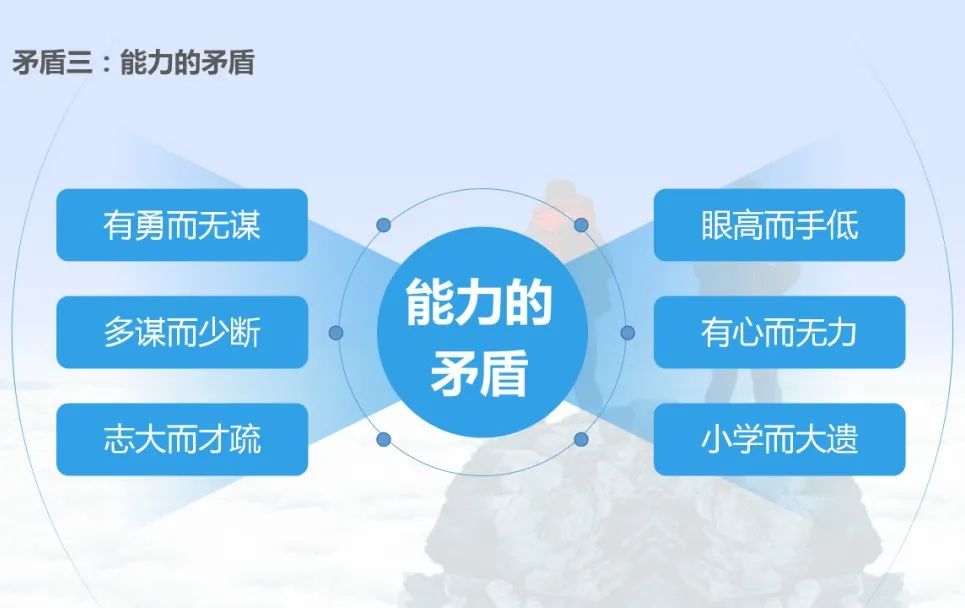 矛盾三：能力的矛盾

有勇而无谋

多谋而少断

志大而才疏

能力的矛盾

眼高而手低

有心而无力

小学而大遗